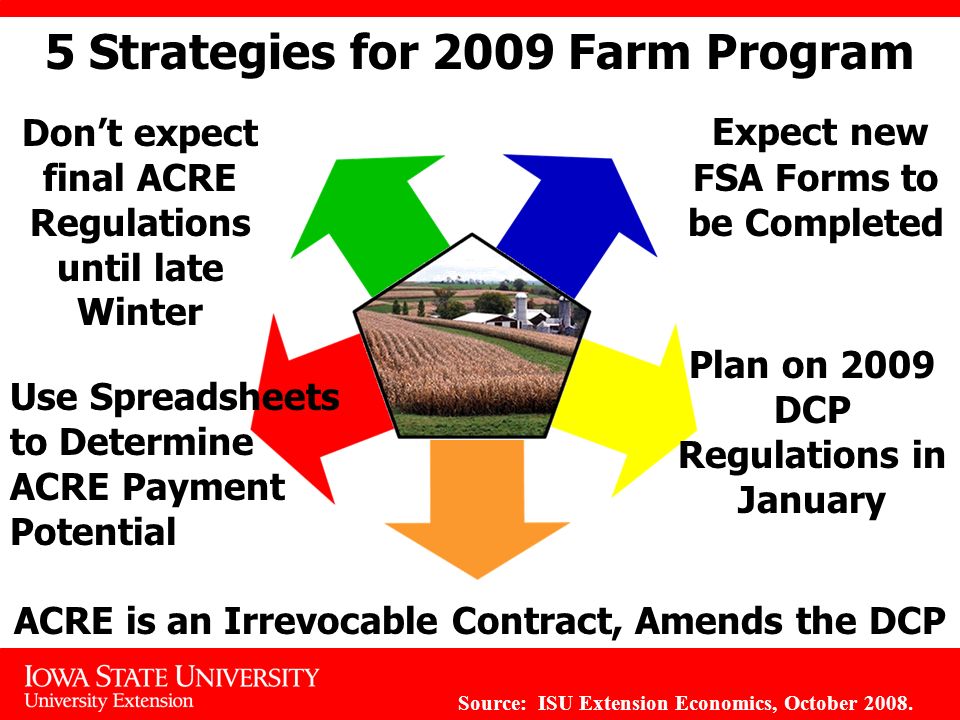 5 Strategies for 2009 Farm Program

Don’t expect final ACRE Regulations until late Winter

Expect new FSA Forms to be Completed

Use Spreadsheets to Determine ACRE Payment Potential

Plan on 2009 DCP Regulations in January

ACRE is an Irrevocable Contract, Amends the DCP

IOWA STATE UNIVERSITY
University Extension

Source: ISU Extension Economics, October 2008.